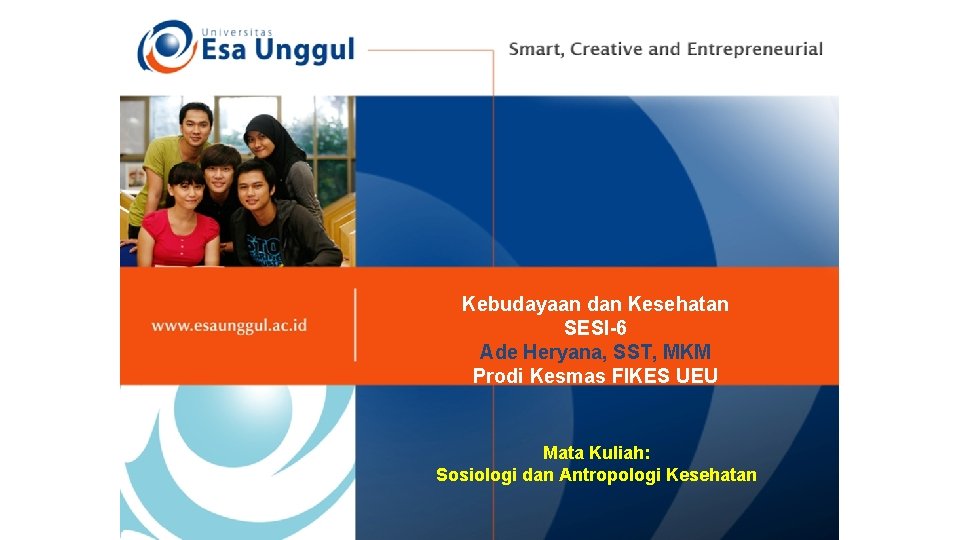 Universitas
Esa Unggul

Smart, Creative and Entrepreneurial

www.esaunggul.ac.id

Kebudayaan dan Kesehatan
SESI-6
Ade Heryana, SST, MKM
Prodi Kesmas FIKES UEU

Mata Kuliah:
Sosiologi dan Antropologi Kesehatan